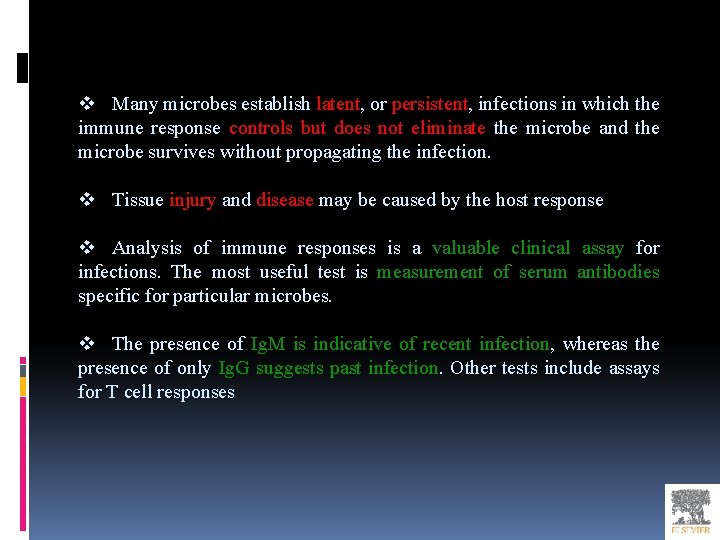 ❖ Many microbes establish latent, or persistent, infections in which the immune response controls but does not eliminate the microbe and the microbe survives without propagating the infection.

❖ Tissue injury and disease may be caused by the host response

❖ Analysis of immune responses is a valuable clinical assay for infections. The most useful test is measurement of serum antibodies specific for particular microbes.

❖ The presence of IgM is indicative of recent infection, whereas the presence of only IgG suggests past infection. Other tests include assays for T cell responses

ELSEVIER